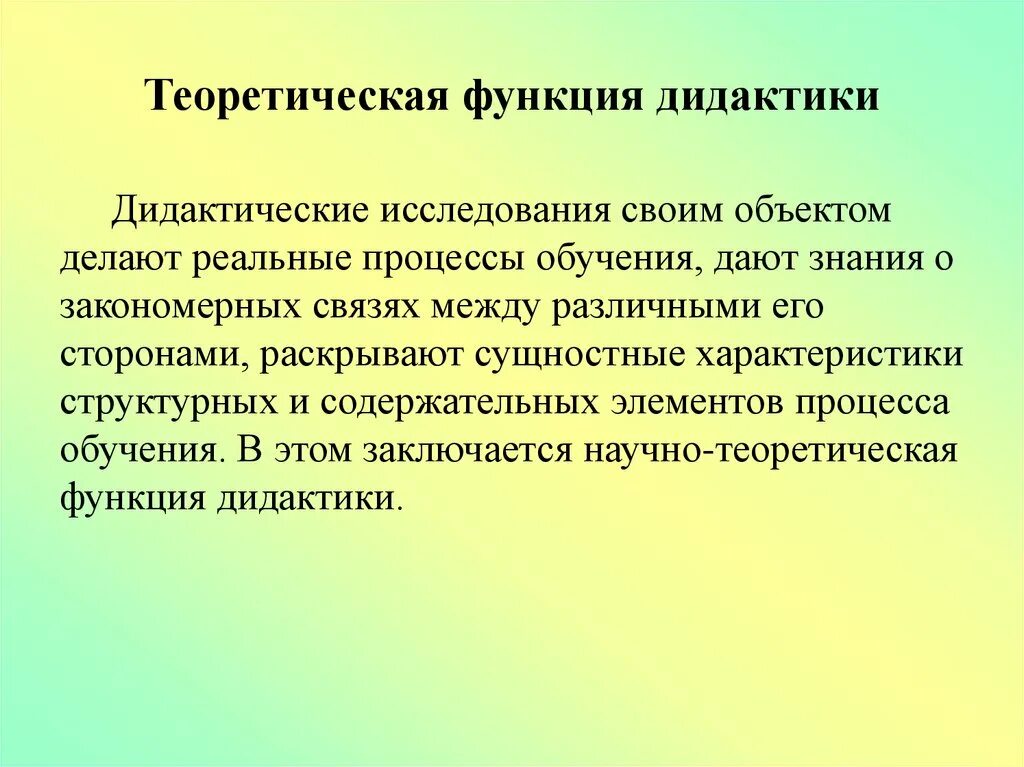 Теоретическая функция дидактики

Дидактические исследования своим объектом делают реальные процессы обучения, дают знания о закономерных связях между различными его сторонами, раскрывают сущностные характеристики структурных и содержательных элементов процесса обучения. В этом заключается научно-теоретическая функция дидактики.